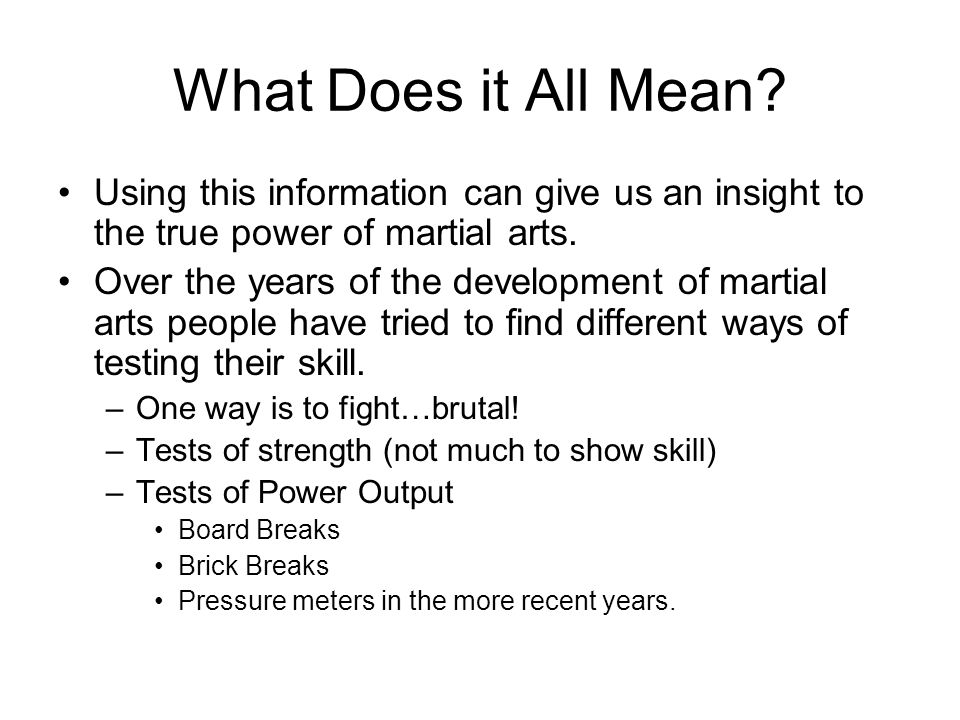 What Does it All Mean?

• Using this information can give us an insight to the true power of martial arts.
• Over the years of the development of martial arts people have tried to find different ways of testing their skill.
  – One way is to fight…brutal!
  – Tests of strength (not much to show skill)
  – Tests of Power Output
    • Board Breaks
    • Brick Breaks
    • Pressure meters in the more recent years.